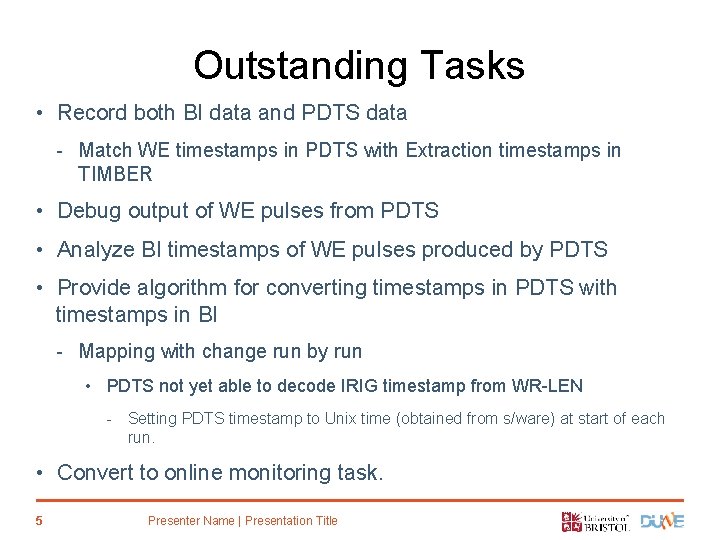 Outstanding Tasks

• Record both BI data and PDTS data

- Match WE timestamps in PDTS with Extraction timestamps in TIMBER

• Debug output of WE pulses from PDTS

• Analyze BI timestamps of WE pulses produced by PDTS

• Provide algorithm for converting timestamps in PDTS with timestamps in BI

- Mapping with change run by run

• PDTS not yet able to decode IRIG timestamp from WR-LEN

- Setting PDTS timestamp to Unix time (obtained from s/ware) at start of each run.

• Convert to online monitoring task.

5 Presenter Name | Presentation Title

University of BRISTOL DUNE